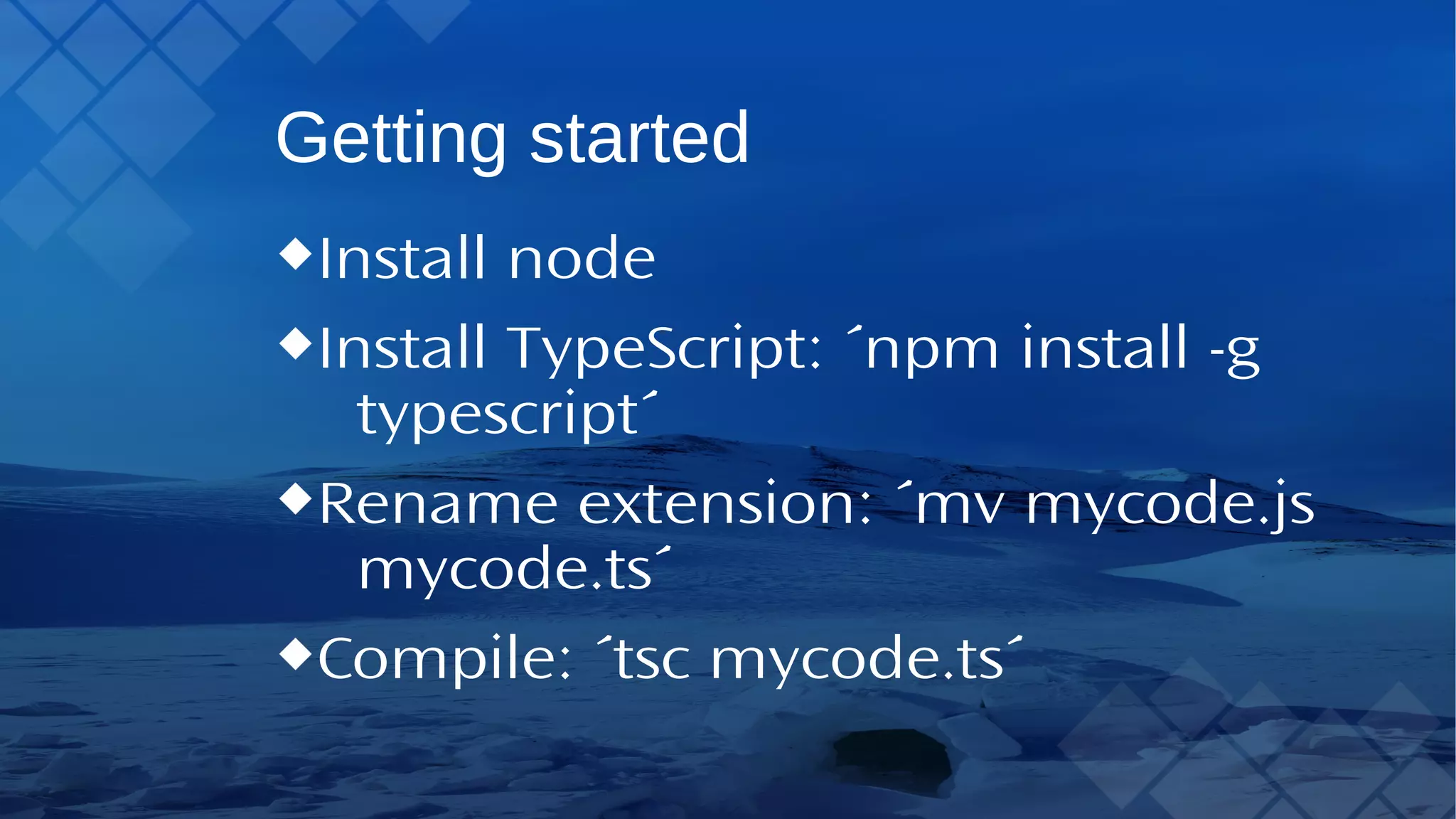 Getting started

◆Install node

◆Install TypeScript: ´npm install -g typescript´

◆Rename extension: ´mv mycode.js mycode.ts´

◆Compile: ´tsc mycode.ts´